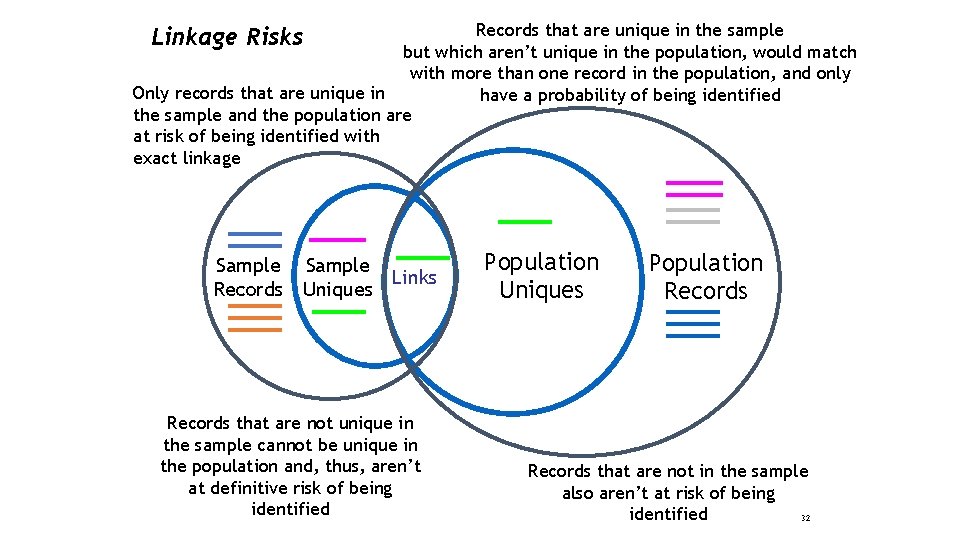 Linkage Risks

Records that are unique in the sample but which aren't unique in the population, would match with more than one record in the population, and only have a probability of being identified

Only records that are unique in the sample and the population are at risk of being identified with exact linkage

Sample Records

Sample Uniques

Links

Population Uniques

Population Records

Records that are not unique in the sample cannot be unique in the population and, thus, aren't at definitive risk of being identified

Records that are not in the sample also aren't at risk of being identified

32